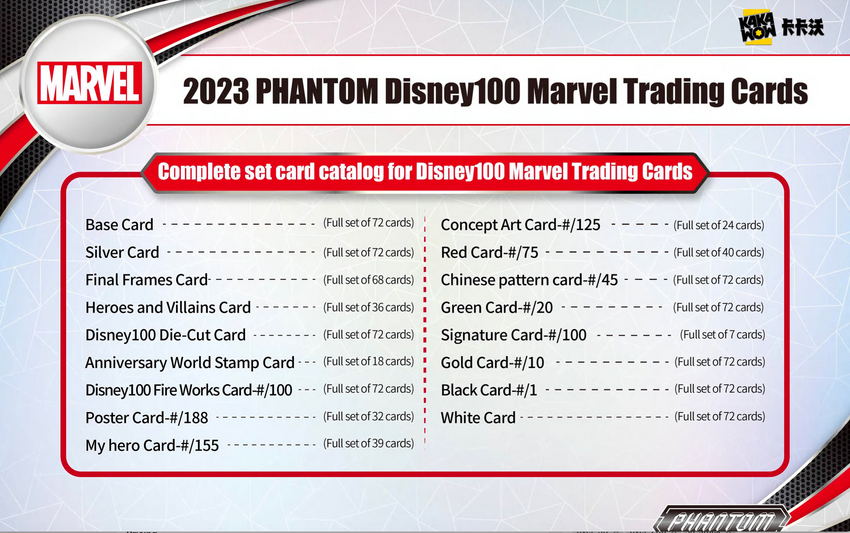 KAKA WOW 卡卡沃

MARVEL

2023 PHANTOM Disney100 Marvel Trading Cards

Complete set card catalog for Disney100 Marvel Trading Cards

Base Card (Full set of 72 cards)
Silver Card (Full set of 72 cards)
Final Frames Card (Full set of 68 cards)
Heroes and Villains Card (Full set of 36 cards)
Disney100 Die-Cut Card (Full set of 72 cards)
Anniversary World Stamp Card (Full set of 18 cards)
Disney100 Fire Works Card-#/100 (Full set of 72 cards)
Poster Card-#/188 (Full set of 32 cards)
My hero Card-#/155 (Full set of 39 cards)

Concept Art Card-#/125 (Full set of 24 cards)
Red Card-#/75 (Full set of 40 cards)
Chinese pattern card-#/45 (Full set of 72 cards)
Green Card-#/20 (Full set of 72 cards)
Signature Card-#/100 (Full set of 7 cards)
Gold Card-#/10 (Full set of 72 cards)
Black Card-#/1 (Full set of 72 cards)
White Card (Full set of 72 cards)

PHANTOM